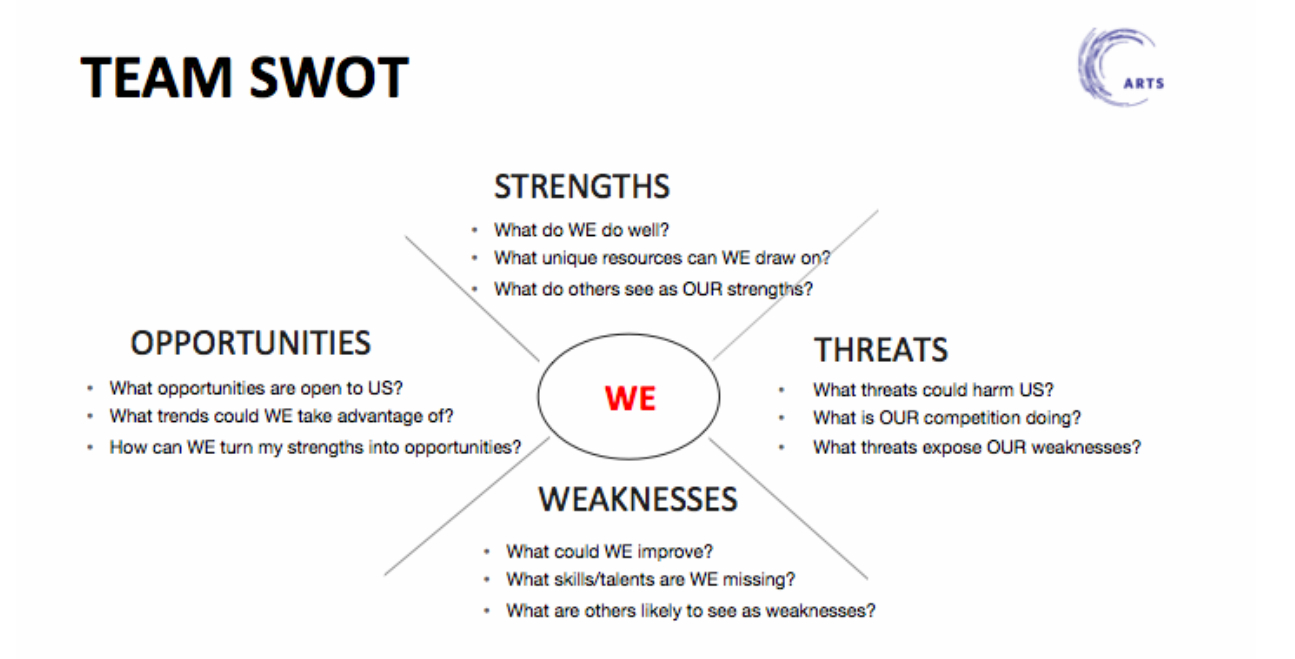 TEAM SWOT

ARTS

STRENGTHS
• What do WE do well?
• What unique resources can WE draw on?
• What do others see as OUR strengths?

OPPORTUNITIES
• What opportunities are open to US?
• What trends could WE take advantage of?
• How can WE turn my strengths into opportunities?

WE

THREATS
• What threats could harm US?
• What is OUR competition doing?
• What threats expose OUR weaknesses?

WEAKNESSES
• What could WE improve?
• What skills/talents are WE missing?
• What are others likely to see as weaknesses?